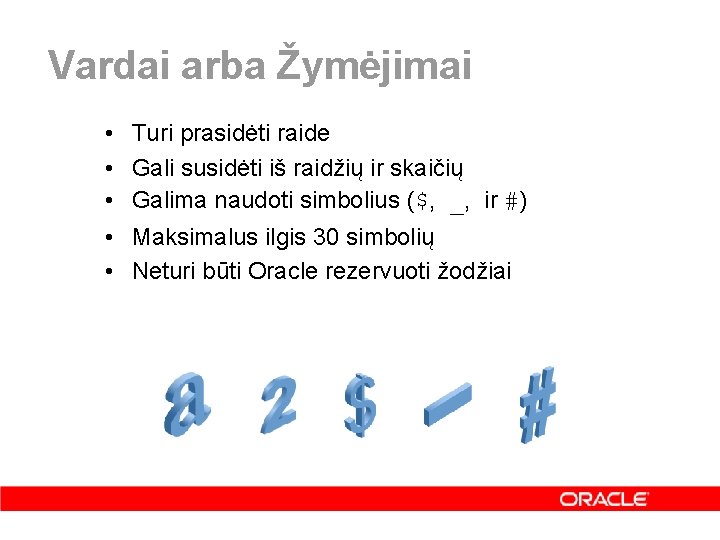 Vardai arba Žymėjimai

• Turi prasidėti raide
• Gali susidėti iš raidžių ir skaičių
• Galima naudoti simbolius ($, _, ir #)
• Maksimalus ilgis 30 simbolių
• Neturi būti Oracle rezervuoti žodžiai

a 2 $ _ #

ORACLE